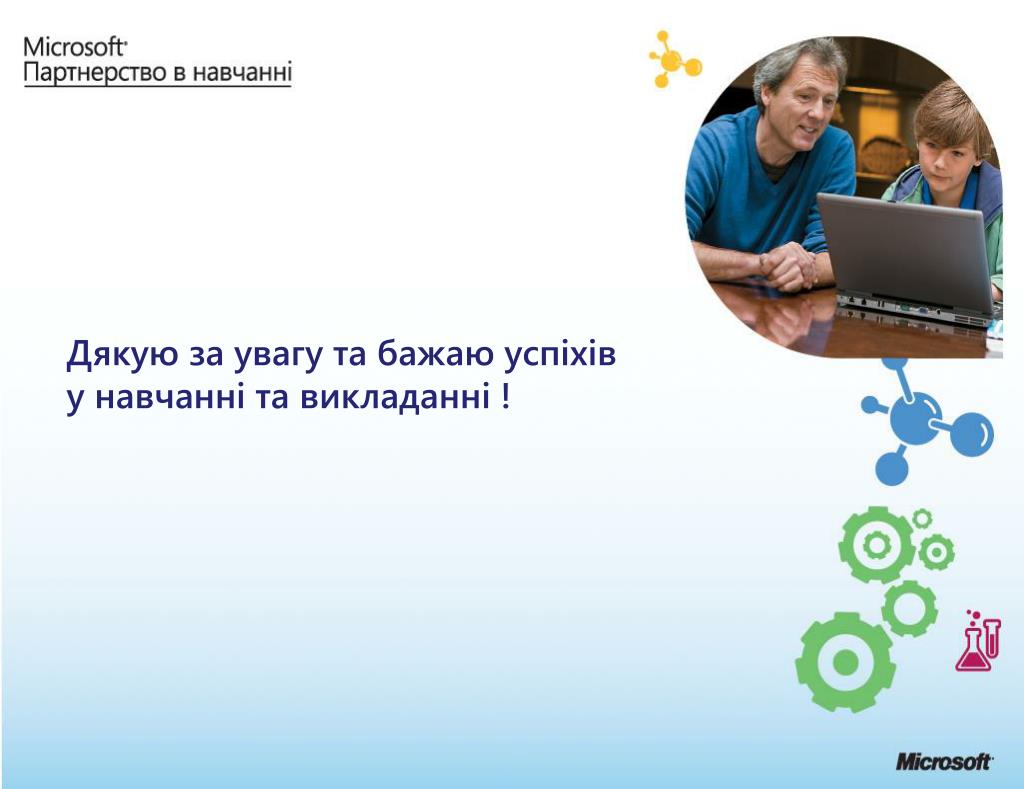 Microsoft
Партнерство в навчанні

Дякую за увагу та бажаю успіхів у навчанні та викладанні !

Microsoft